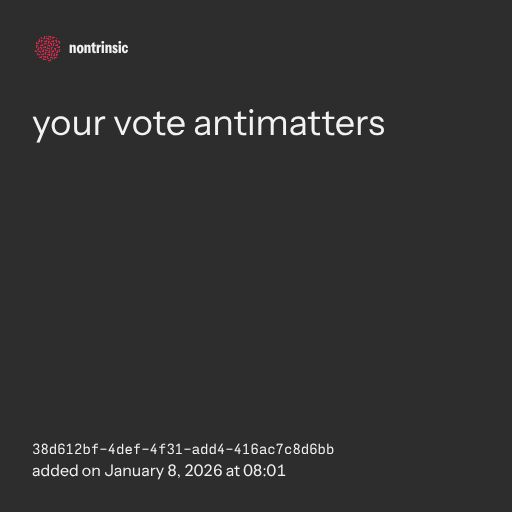 nontrinsic

your vote antimatters

38d612bf-4def-4f31-add4-416ac7c8d6bb
added on January 8, 2026 at 08:01